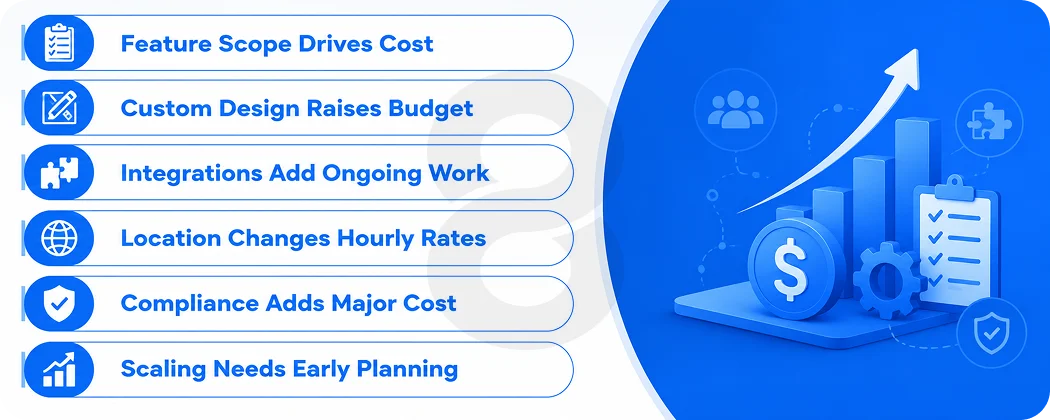 Feature Scope Drives Cost

Custom Design Raises Budget

Integrations Add Ongoing Work

Location Changes Hourly Rates

Compliance Adds Major Cost

Scaling Needs Early Planning

$